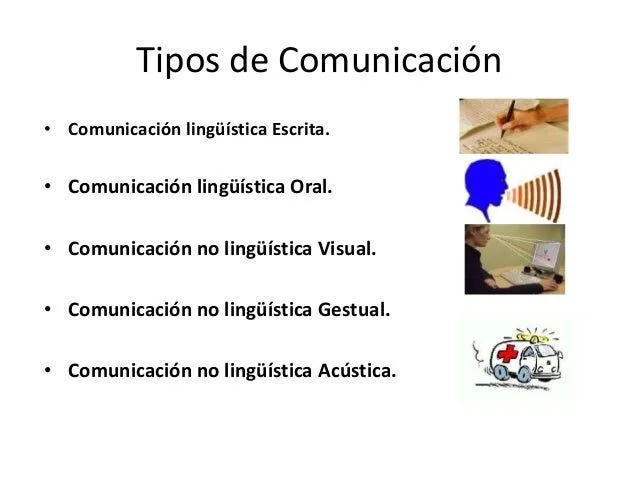 Tipos de Comunicación

• Comunicación lingüística Escrita.

• Comunicación lingüística Oral.

• Comunicación no lingüística Visual.

• Comunicación no lingüística Gestual.

• Comunicación no lingüística Acústica.